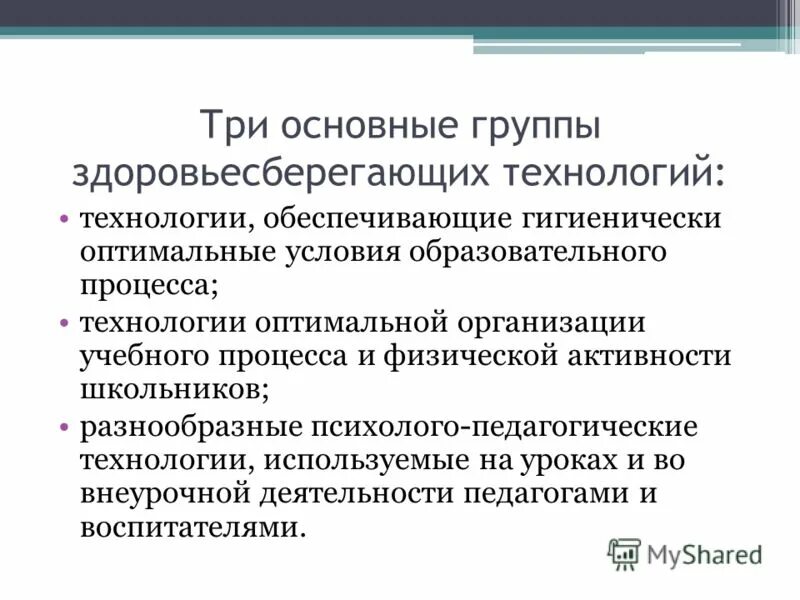 Три основные группы здоровьесберегающих технологий:

• технологии, обеспечивающие гигиенически оптимальные условия образовательного процесса;
• технологии оптимальной организации учебного процесса и физической активности школьников;
• разнообразные психолого-педагогические технологии, используемые на уроках и во внеурочной деятельности педагогами и воспитателями.

MyShared